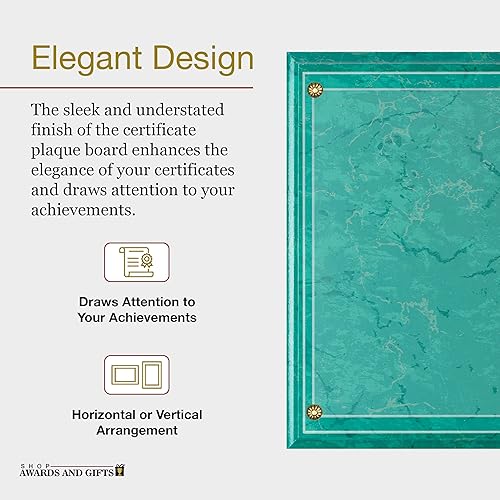 Elegant Design

The sleek and understated finish of the certificate plaque board enhances the elegance of your certificates and draws attention to your achievements.

Draws Attention to Your Achievements

Horizontal or Vertical Arrangement

SHOP
AWARDS AND GIFTS